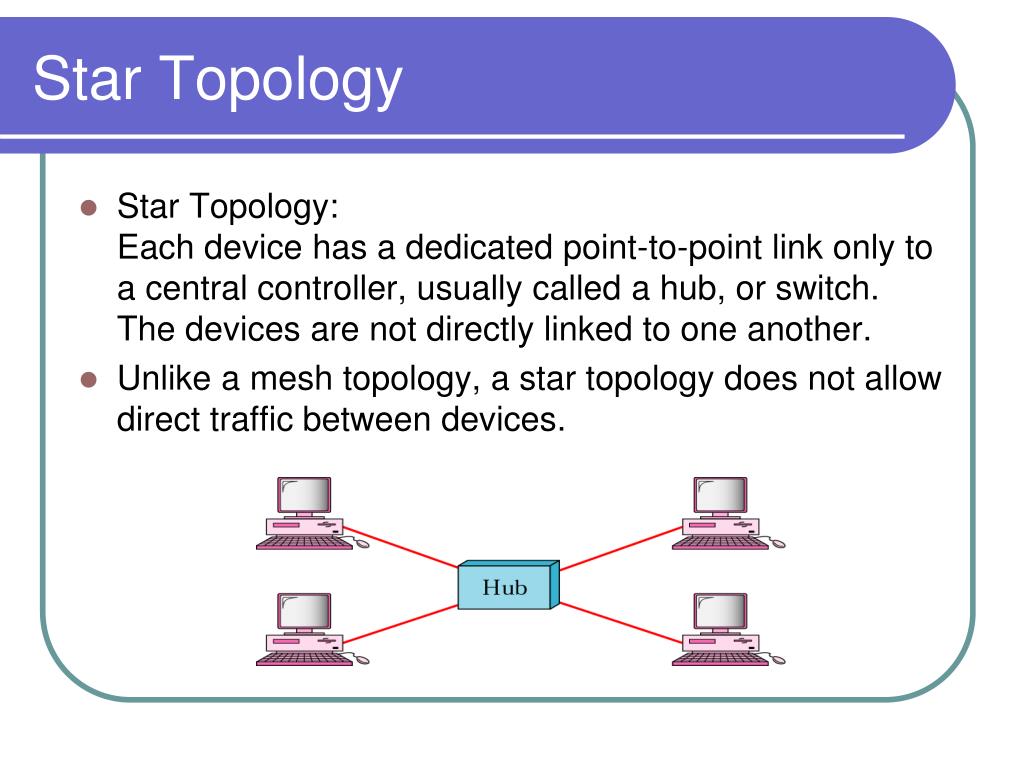 Star Topology

- Star Topology:
Each device has a dedicated point-to-point link only to a central controller, usually called a hub, or switch. The devices are not directly linked to one another.
- Unlike a mesh topology, a star topology does not allow direct traffic between devices.

Hub